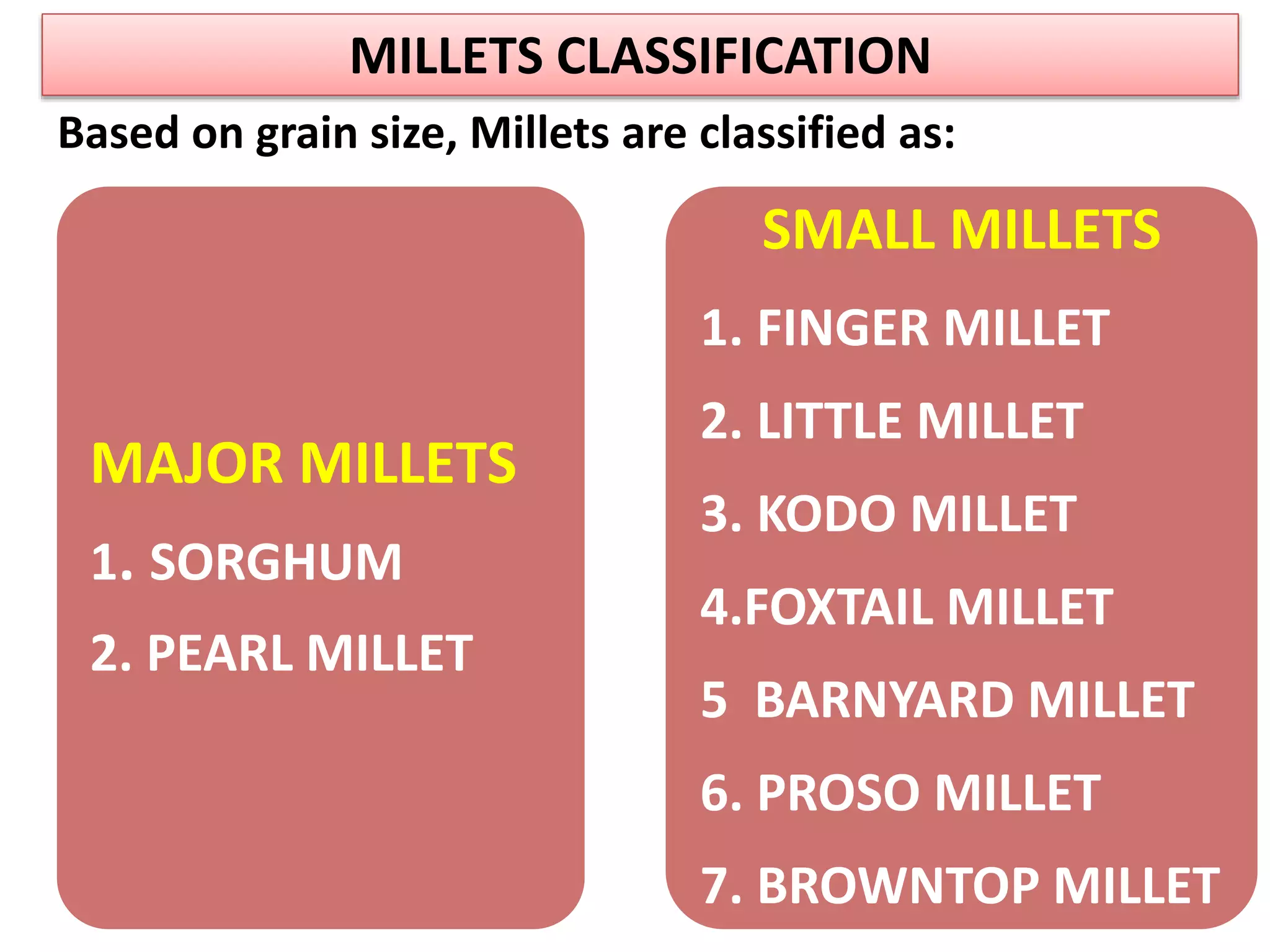 MILLETS CLASSIFICATION

Based on grain size, Millets are classified as:

MAJOR MILLETS

1. SORGHUM

2. PEARL MILLET

SMALL MILLETS

1. FINGER MILLET

2. LITTLE MILLET

3. KODO MILLET

4.FOXTAIL MILLET

5 BARNYARD MILLET

6. PROSO MILLET

7. BROWNTOP MILLET